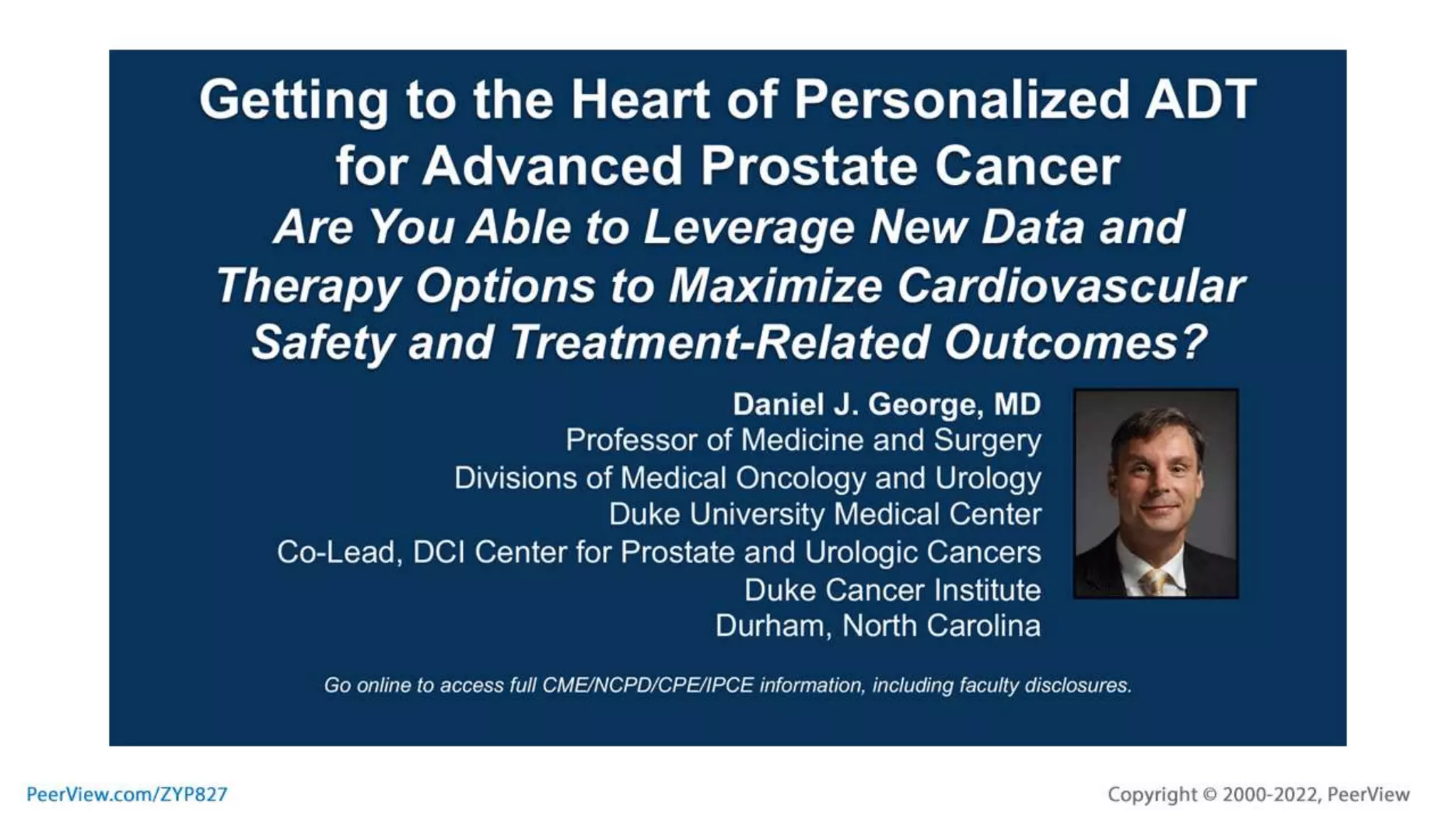 Getting to the Heart of Personalized ADT for Advanced Prostate Cancer

Are You Able to Leverage New Data and Therapy Options to Maximize Cardiovascular Safety and Treatment-Related Outcomes?

Daniel J. George, MD
Professor of Medicine and Surgery
Divisions of Medical Oncology and Urology
Duke University Medical Center
Co-Lead, DCI Center for Prostate and Urologic Cancers
Duke Cancer Institute
Durham, North Carolina

Go online to access full CME/NCPD/CPE/IPCE information, including faculty disclosures.

PeerView.com/ZYP827

Copyright © 2000-2022, PeerView